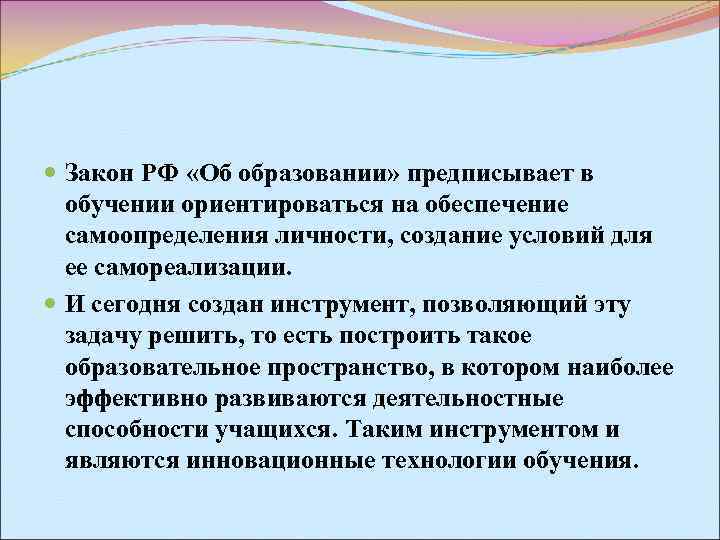 Закон РФ «Об образовании» предписывает в обучении ориентироваться на обеспечение самоопределения личности, создание условий для ее самореализации.

И сегодня создан инструмент, позволяющий эту задачу решить, то есть построить такое образовательное пространство, в котором наиболее эффективно развиваются деятельностные способности учащихся. Таким инструментом и являются инновационные технологии обучения.